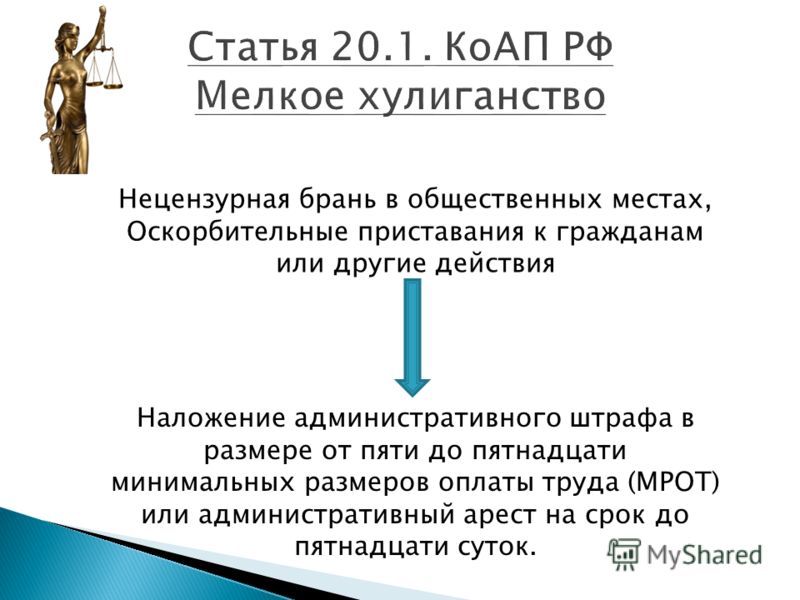 Статья 20.1. КоАП РФ
Мелкое хулиганство

Нецензурная брань в общественных местах, Оскорбительные приставания к гражданам или другие действия

Наложение административного штрафа в размере от пяти до пятнадцати минимальных размеров оплаты труда (МРОТ) или административный арест на срок до пятнадцати суток.

MyShared